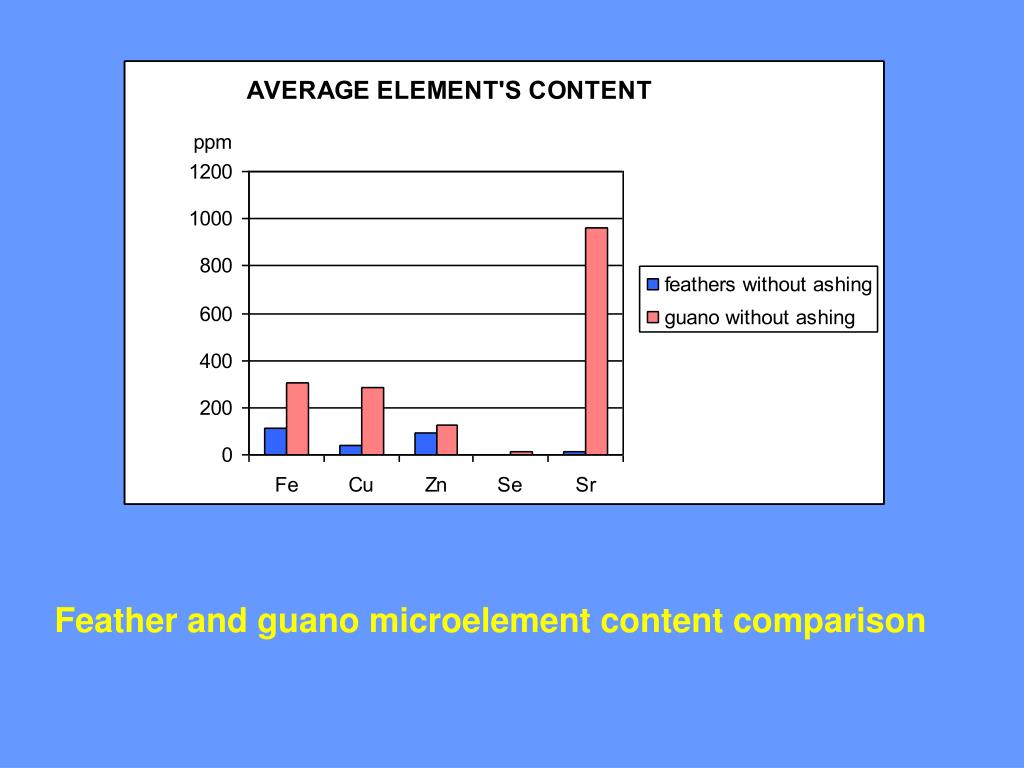 AVERAGE ELEMENT'S CONTENT

ppm

1200
1000
800
600
400
200
0

Fe Cu Zn Se Sr

feathers without ashing
guano without ashing

Feather and guano microelement content comparison